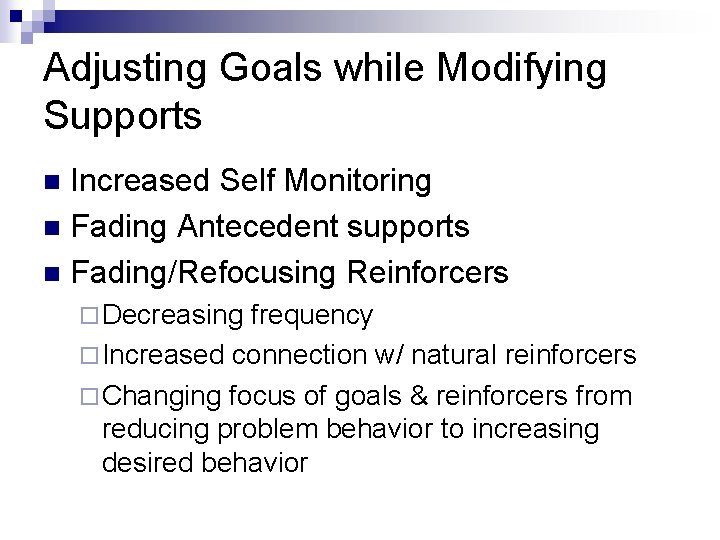 Adjusting Goals while Modifying Supports

■ Increased Self Monitoring
■ Fading Antecedent supports
■ Fading/Refocusing Reinforcers
□ Decreasing frequency
□ Increased connection w/ natural reinforcers
□ Changing focus of goals & reinforcers from reducing problem behavior to increasing desired behavior